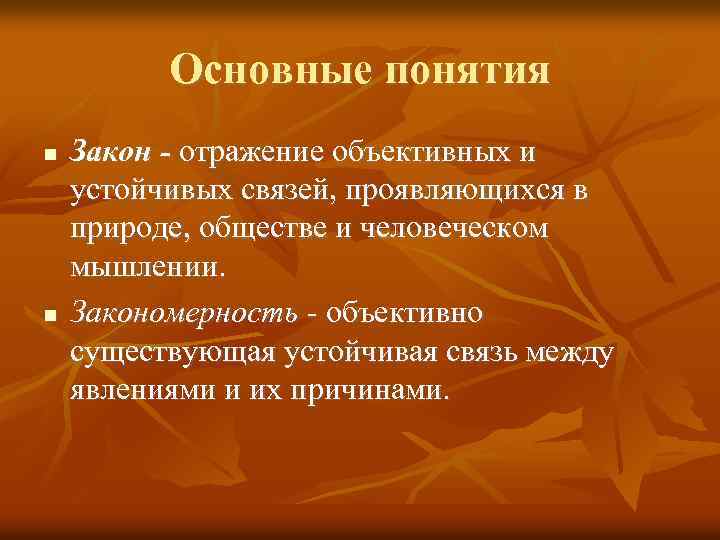 Основные понятия

■ Закон - отражение объективных и устойчивых связей, проявляющихся в природе, обществе и человеческом мышлении.

■ Закономерность - объективно существующая устойчивая связь между явлениями и их причинами.